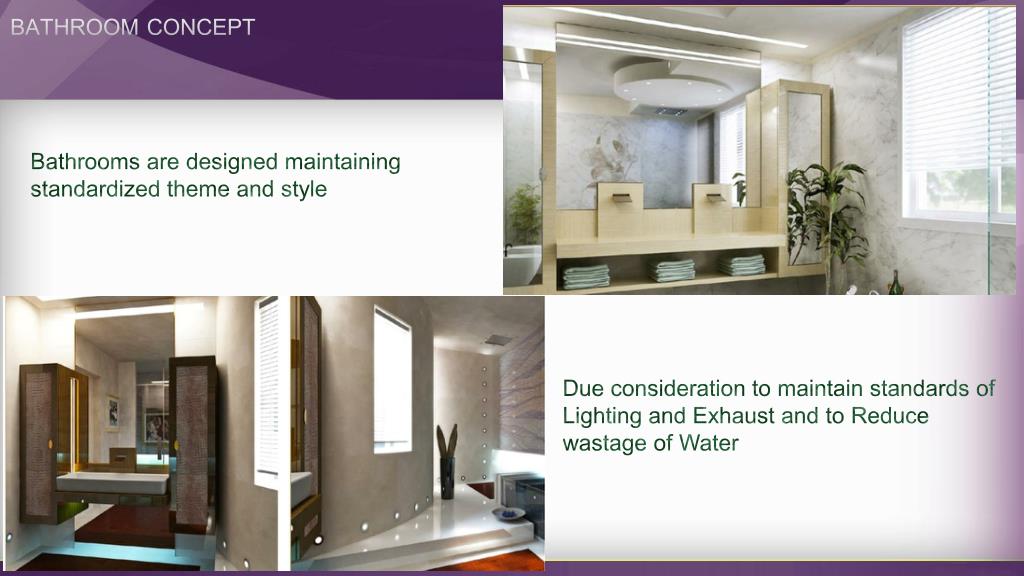 BATHROOM CONCEPT

Bathrooms are designed maintaining standardized theme and style

Due consideration to maintain standards of Lighting and Exhaust and to Reduce wastage of Water